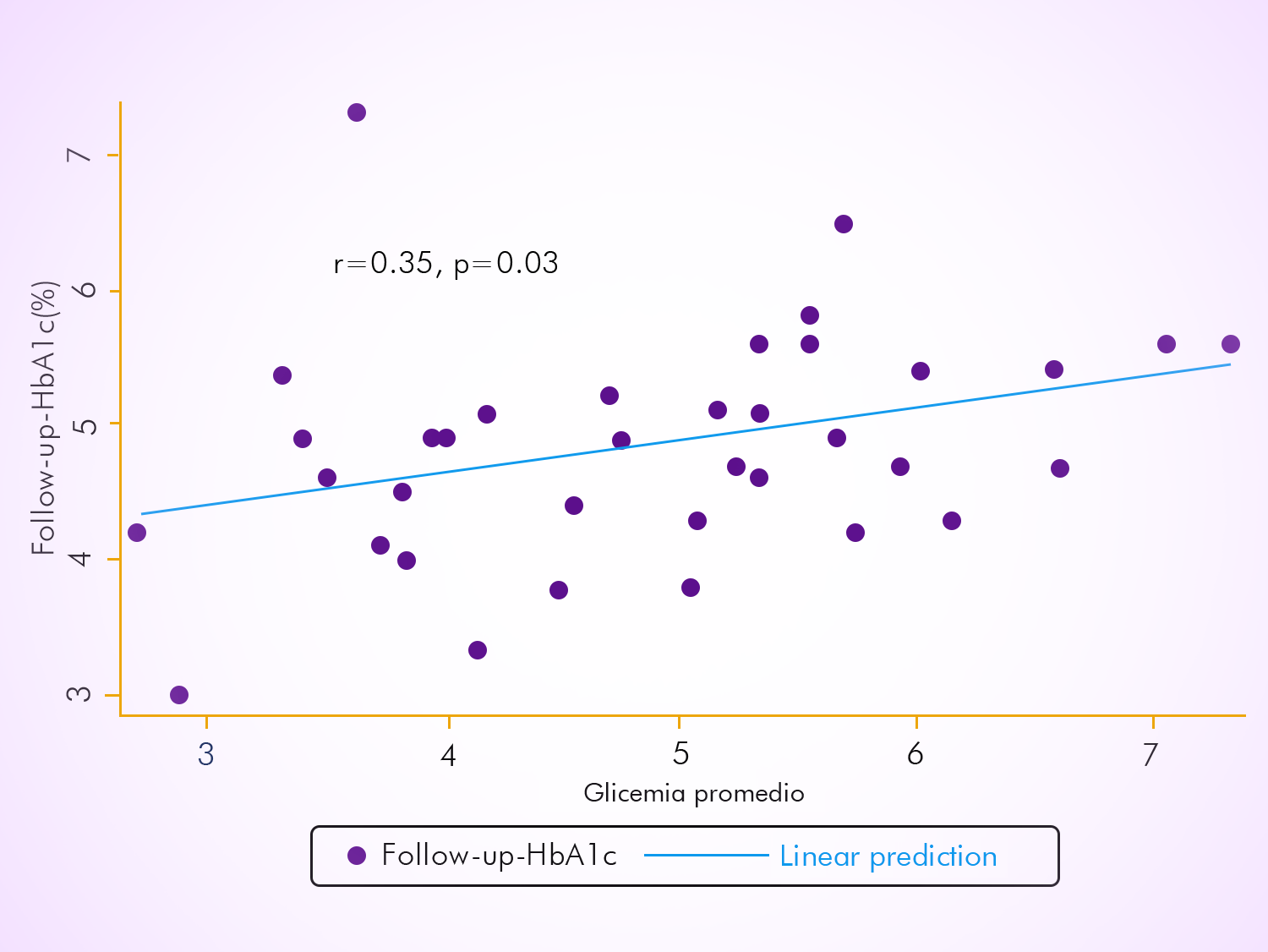 Follow-up-HbA1c(%)

7
6
5
4
3

r=0.35, p=0.03

3
4
5
6
7

Glicemia promedio

Follow-up-HbA1c
Linear prediction